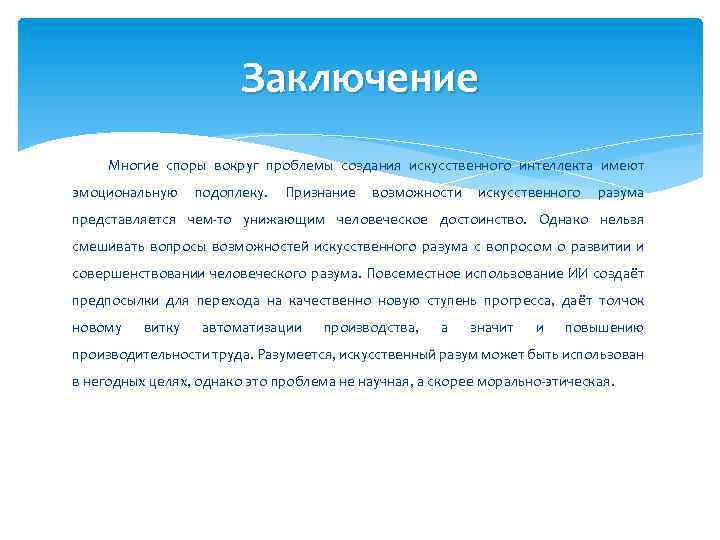 Заключение

Многие споры вокруг проблемы создания искусственного интеллекта имеют эмоциональную подоплеку. Признание возможности искусственного разума представляется чем-то унижающим человеческое достоинство. Однако нельзя смешивать вопросы возможностей искусственного разума с вопросом о развитии и совершенствовании человеческого разума. Повсеместное использование ИИ создаёт предпосылки для перехода на качественно новую ступень прогресса, даёт толчок новому витку автоматизации производства, а значит и повышению производительности труда. Разумеется, искусственный разум может быть использован в негодных целях, однако это проблема не научная, а скорее морально-этическая.